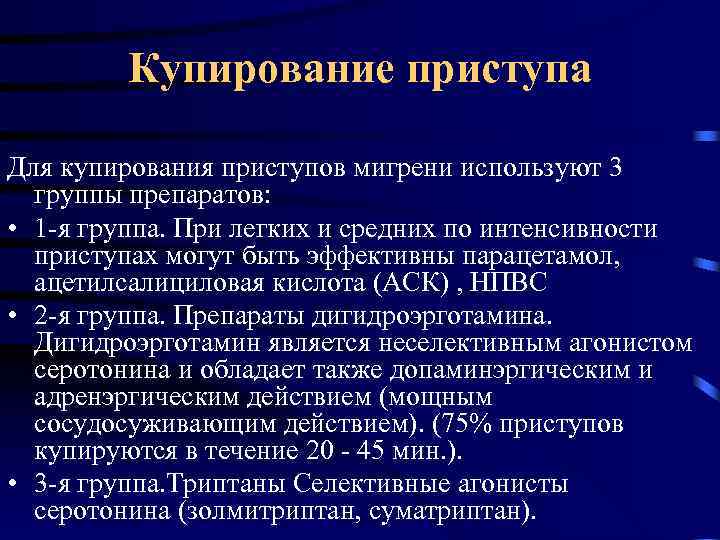 Купирование приступа

Для купирования приступов мигрени используют 3 группы препаратов:

• 1-я группа. При легких и средних по интенсивности приступах могут быть эффективны парацетамол, ацетилсалициловая кислота (АСК) , НПВС

• 2-я группа. Препараты дигидроэрготамина. Дигидроэрготамин является неселективным агонистом серотонина и обладает также допаминэргическим и адренэргическим действием (мощным сосудосуживающим действием). (75% приступов купируются в течение 20 - 45 мин.).

• 3-я группа.Триптаны Селективные агонисты серотонина (золмитриптан, суматриптан).